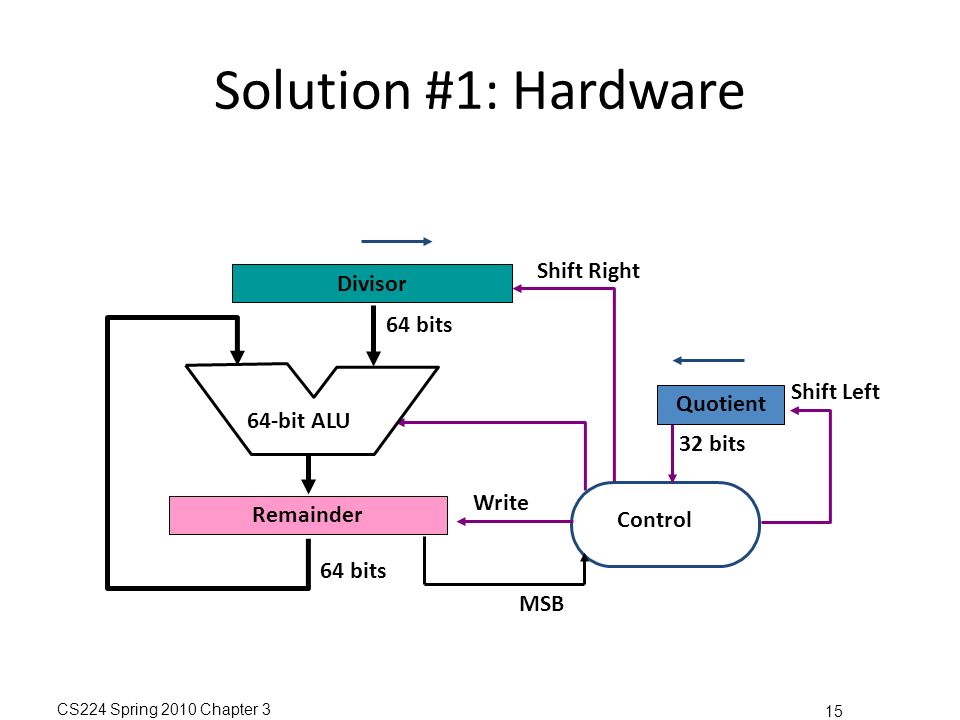 Solution #1: Hardware

Divisor

Shift Right

64 bits

64-bit ALU

Quotient

Shift Left

32 bits

Remainder

Write

Control

64 bits

MSB

CS224 Spring 2010 Chapter 3

15